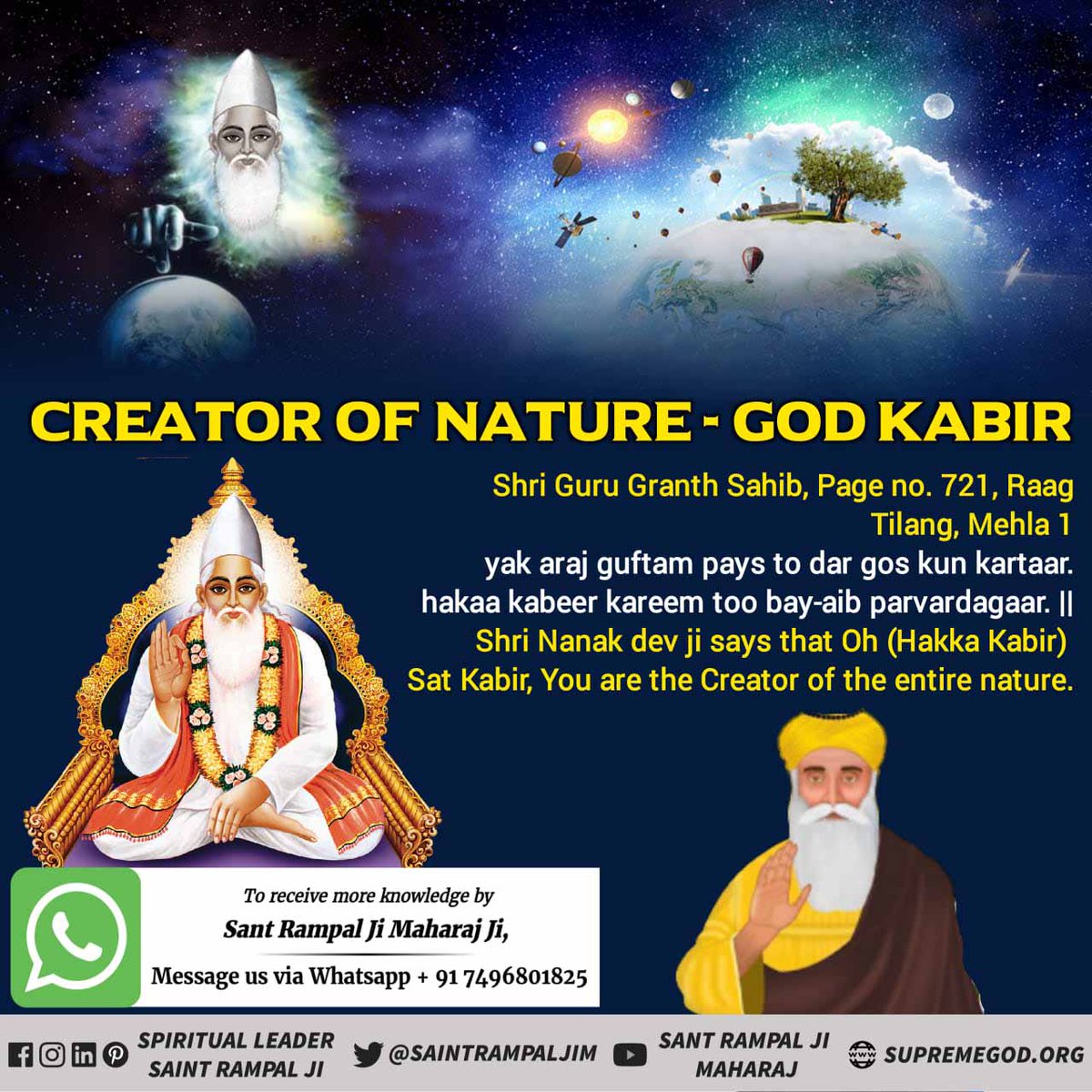 CREATOR OF NATURE - GOD KABIR

Shri Guru Granth Sahib, Page no. 721, Raag Tilang, Mehla 1

yak araj guftam pays to dar gos kun kartaar.
hakaa kabeer kareem too bay-aib parvardagaar. ||

Shri Nanak dev ji says that Oh (Hakka Kabir) Sat Kabir, You are the Creator of the entire nature.

To receive more knowledge by
Sant Rampal Ji Maharaj Ji,
Message us via Whatsapp + 91 7496801825

SPIRITUAL LEADER SAINT RAMPAL JI
@SAINTRAMPALJIM
SANT RAMPAL JI MAHARAJ
SUPREMEGOD.ORG